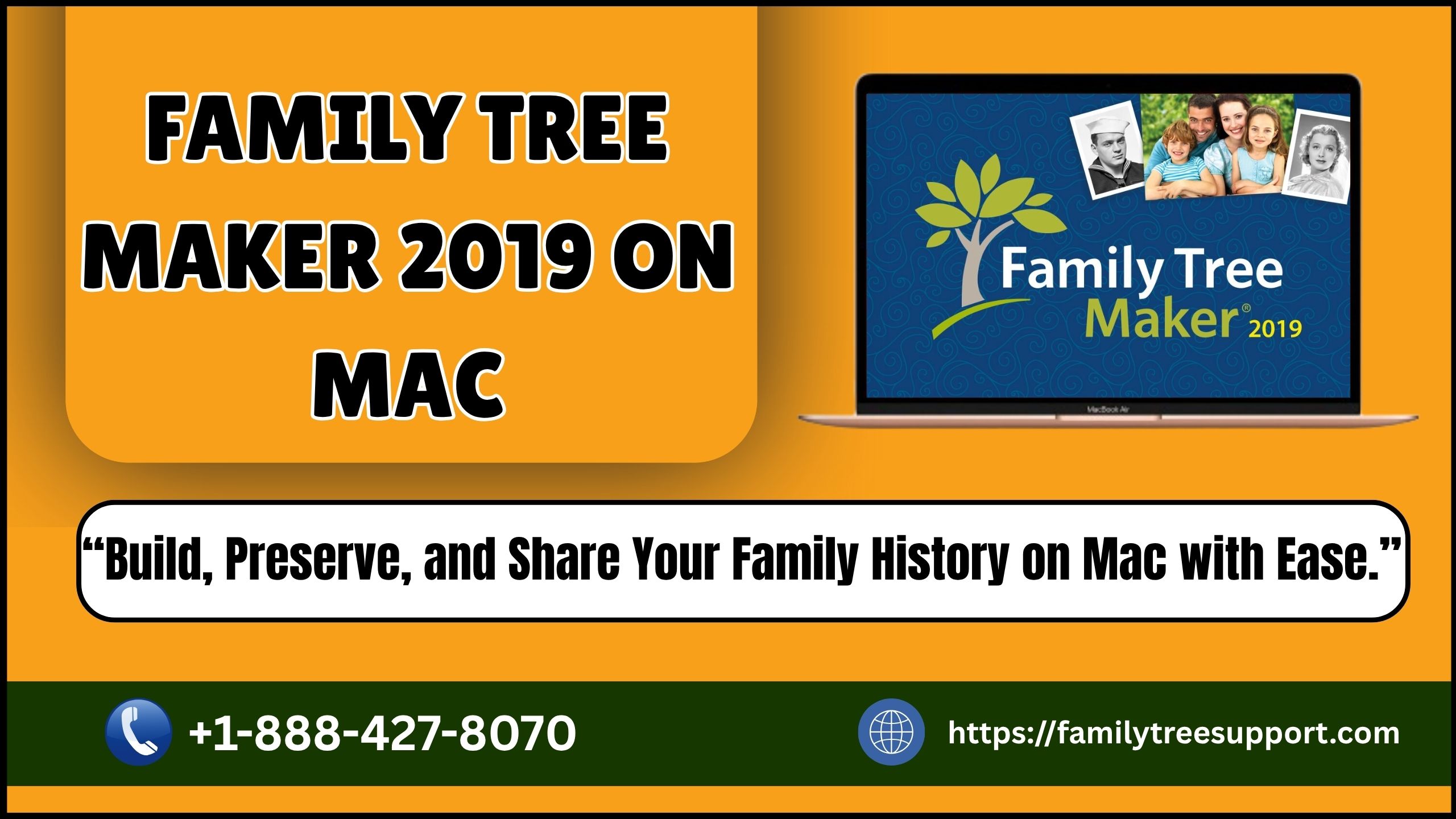 FAMILY TREE MAKER 2019 ON MAC

Family Tree Maker® 2019

MacBook Air

“Build, Preserve, and Share Your Family History on Mac with Ease.”

+1-888-427-8070

https://familytreesupport.com